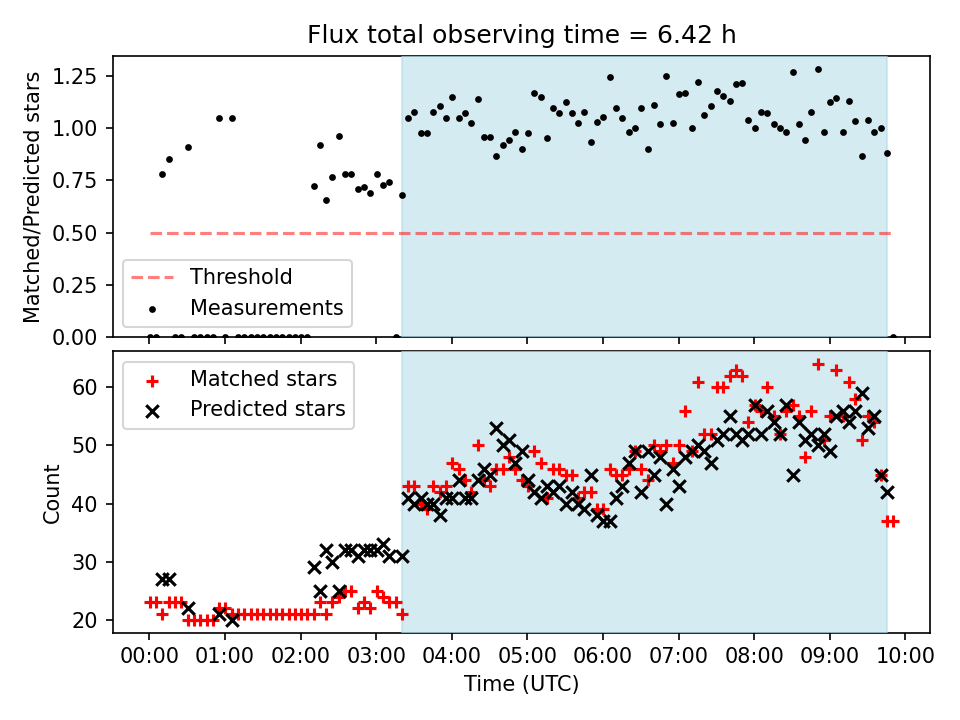 Flux total observing time = 6.42 h

Matched/Predicted stars

1.25
1.00
0.75
0.50
0.25
0.00

Threshold
Measurements

Count

60
50
40
30
20

Matched stars
Predicted stars

00:00 01:00 02:00 03:00 04:00 05:00 06:00 07:00 08:00 09:00 10:00

Time (UTC)